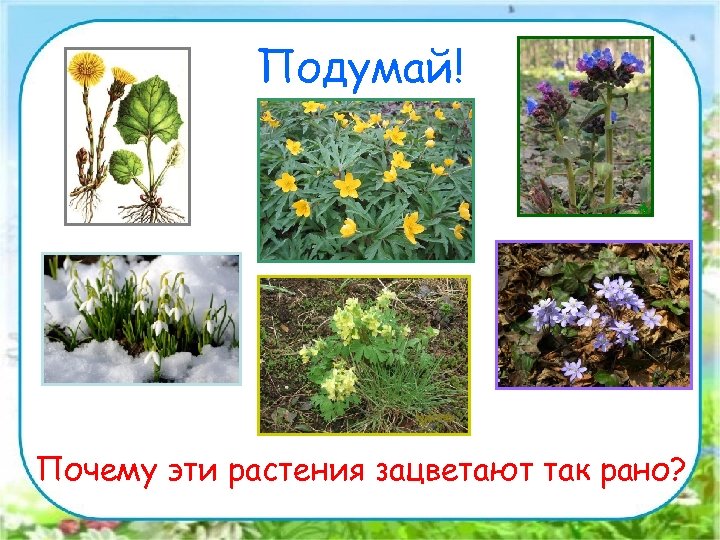 Подумай!

Почему эти растения зацветают так рано?